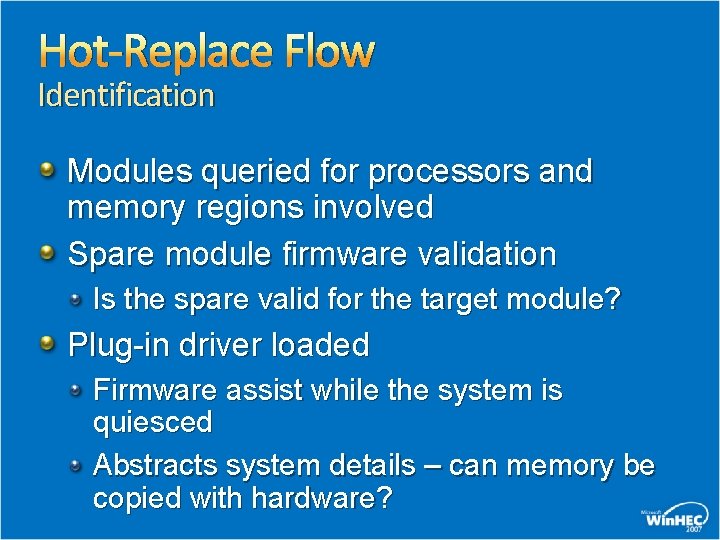 Hot-Replace Flow
Identification

Modules queried for processors and memory regions involved

Spare module firmware validation

Is the spare valid for the target module?

Plug-in driver loaded

Firmware assist while the system is quiesced

Abstracts system details – can memory be copied with hardware?

Microsoft WinHEC 2007